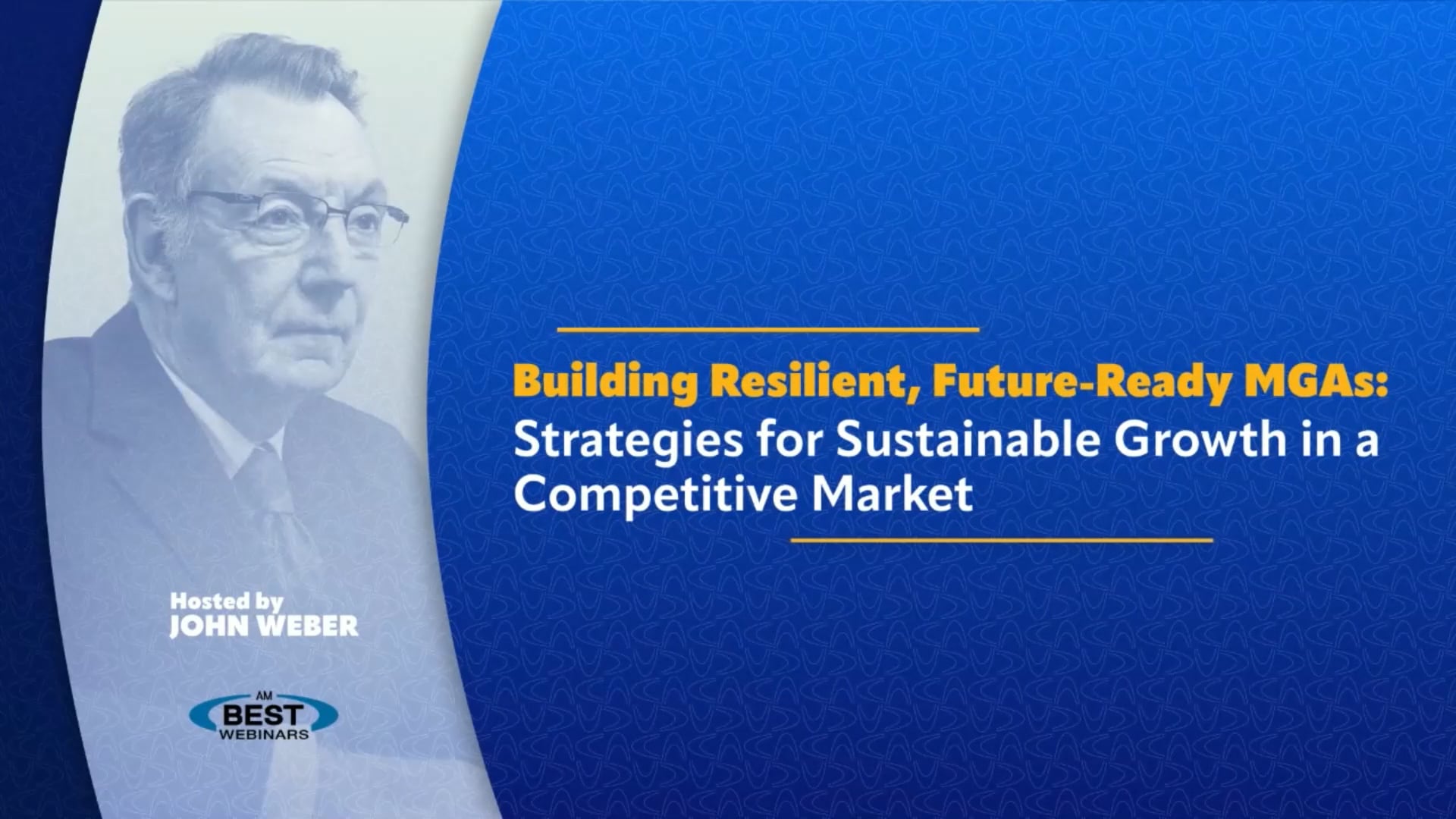 Building Resilient, Future-Ready MGAs:
Strategies for Sustainable Growth in a Competitive Market

Hosted by
JOHN WEBER

AM
BEST
WEBINARS